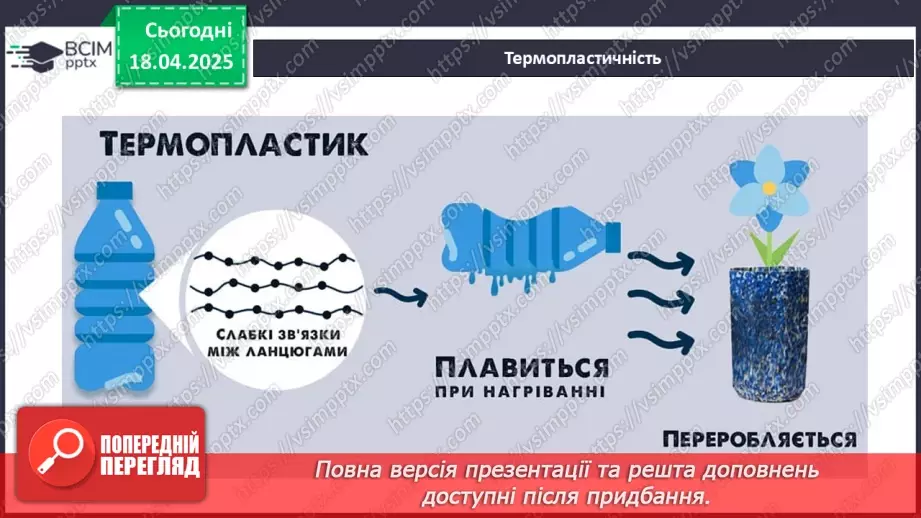 ВСІМ pptx

Сьогодні 18.04.2025

Термопластичність

ТЕРМОПЛАСТИК

СЛАБКІ ЗВ'ЯЗКИ МІЖ ЛАНЦЮГАМИ

ПЛАВИТЬСЯ ПРИ НАГРІВАННІ

ПЕРЕРОБЛЯЄТЬСЯ

ПОПЕРЕДНІЙ ПЕРЕГЛЯД

Повна версія презентації та решта доповнень доступні після придбання.

https://vsimpptx.com